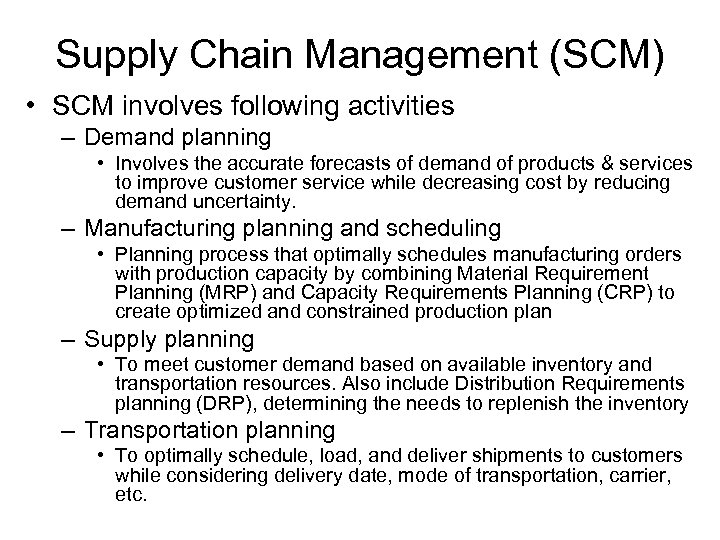 Supply Chain Management (SCM)

• SCM involves following activities

– Demand planning

• Involves the accurate forecasts of demand of products & services to improve customer service while decreasing cost by reducing demand uncertainty.

– Manufacturing planning and scheduling

• Planning process that optimally schedules manufacturing orders with production capacity by combining Material Requirement Planning (MRP) and Capacity Requirements Planning (CRP) to create optimized and constrained production plan

– Supply planning

• To meet customer demand based on available inventory and transportation resources. Also include Distribution Requirements planning (DRP), determining the needs to replenish the inventory

– Transportation planning

• To optimally schedule, load, and deliver shipments to customers while considering delivery date, mode of transportation, carrier, etc.